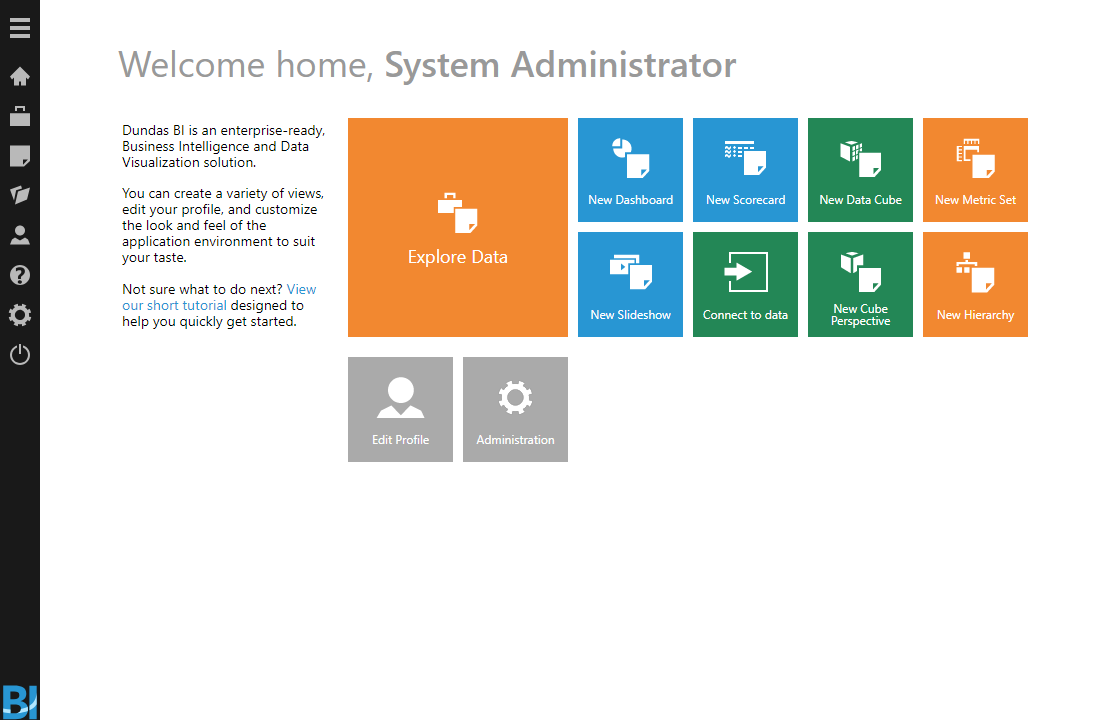 Welcome home, System Administrator

Dundas BI is an enterprise-ready, Business Intelligence and Data Visualization solution.

You can create a variety of views, edit your profile, and customize the look and feel of the application environment to suit your taste.

Not sure what to do next? View our short tutorial designed to help you quickly get started.

Explore Data

New Dashboard

New Scorecard

New Data Cube

New Metric Set

New Slideshow

Connect to data

New Cube Perspective

New Hierarchy

Edit Profile

Administration

BI